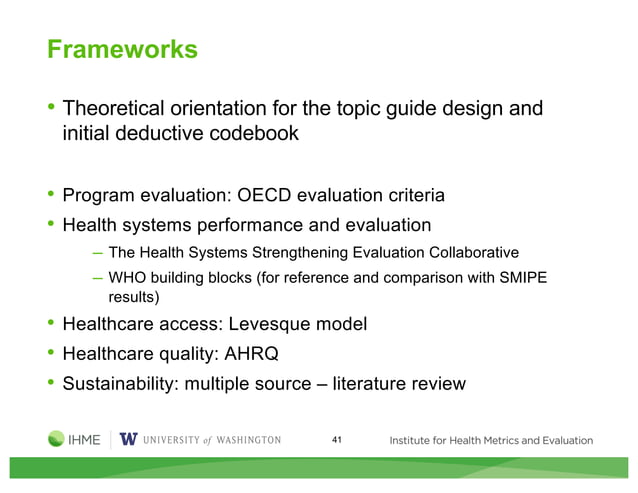 Frameworks

• Theoretical orientation for the topic guide design and initial deductive codebook

• Program evaluation: OECD evaluation criteria
• Health systems performance and evaluation
– The Health Systems Strengthening Evaluation Collaborative
– WHO building blocks (for reference and comparison with SMIPE results)
• Healthcare access: Levesque model
• Healthcare quality: AHRQ
• Sustainability: multiple source – literature review

IHME | W UNIVERSITY of WASHINGTON 41 Institute for Health Metrics and Evaluation